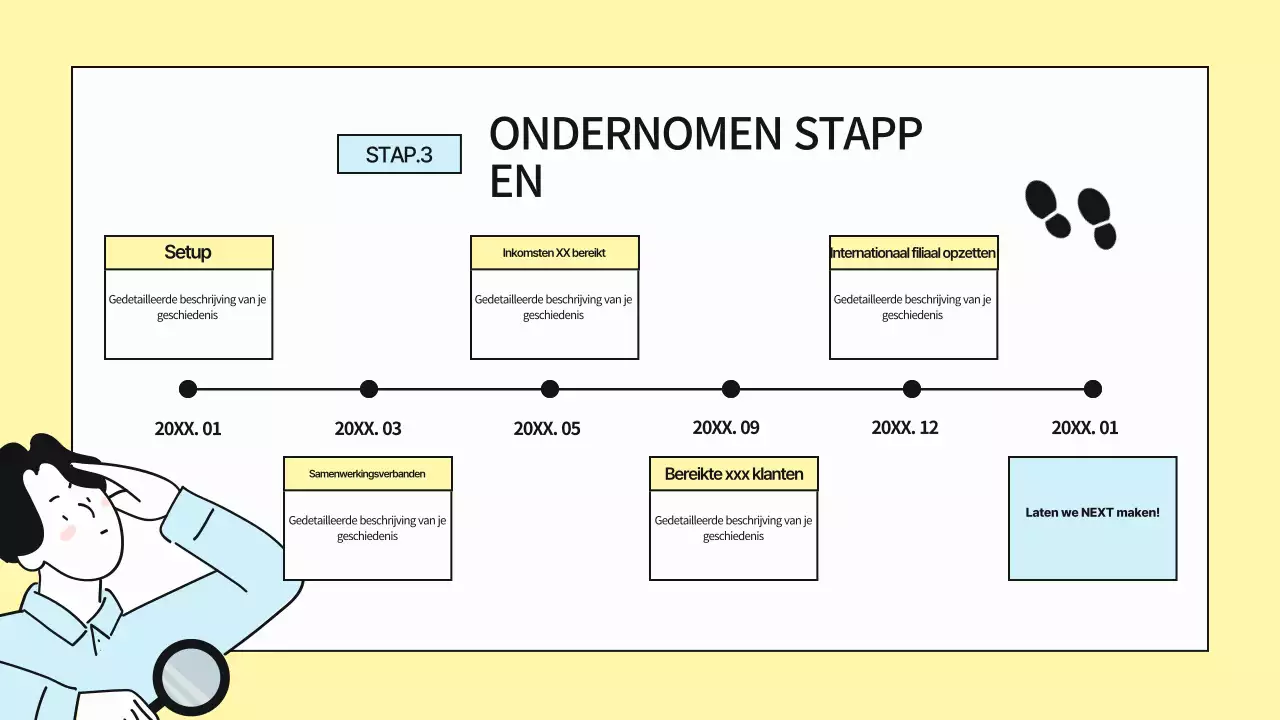 STAP.3

ONDERNOMEN STAPP
EN

Setup

Gedetailleerde beschrijving van je geschiedenis

Inkomsten XX bereikt

Gedetailleerde beschrijving van je geschiedenis

Internationaal filiaal opzetten

Gedetailleerde beschrijving van je geschiedenis

20XX. 01

20XX. 03

20XX. 05

20XX. 09

20XX. 12

20XX. 01

Samenwerkingsverbanden

Gedetailleerde beschrijving van je geschiedenis

Bereikte xxx klanten

Gedetailleerde beschrijving van je geschiedenis

Laten we NEXT maken!